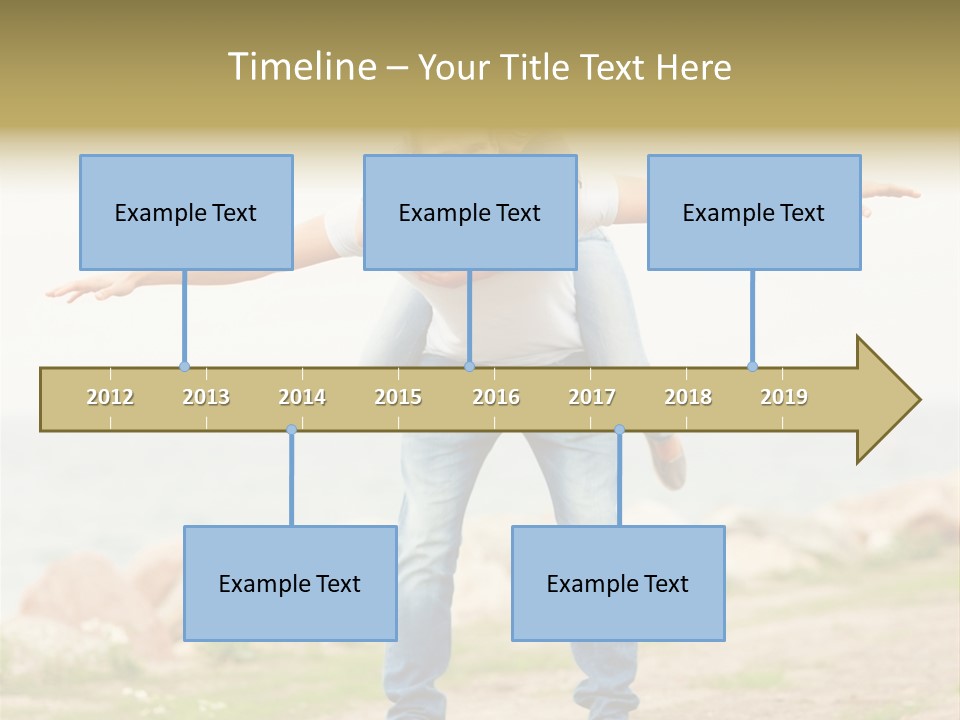 Timeline – Your Title Text Here

Example Text

Example Text

Example Text

2012 2013 2014 2015 2016 2017 2018 2019

Example Text

Example Text